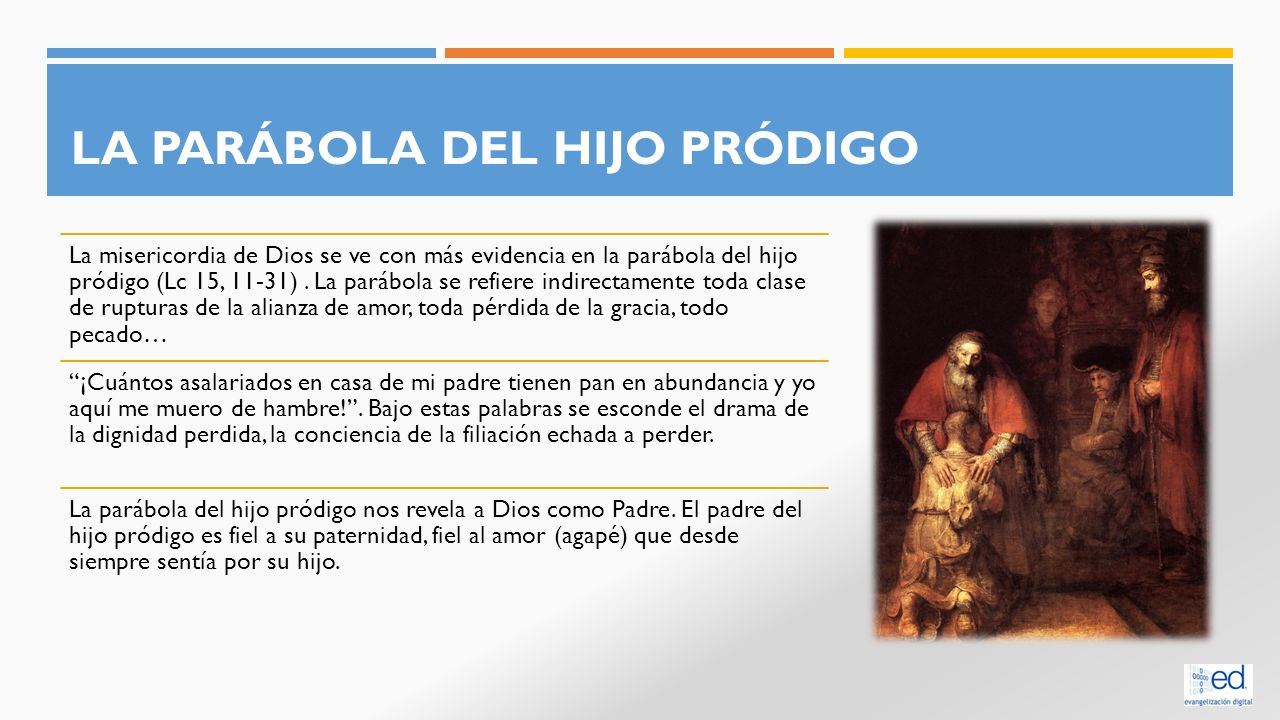 LA PARÁBOLA DEL HIJO PRÓDIGO

La misericordia de Dios se ve con más evidencia en la parábola del hijo pródigo (Lc 15, 11-31) . La parábola se refiere indirectamente toda clase de rupturas de la alianza de amor, toda pérdida de la gracia, todo pecado…

“¡Cuántos asalariados en casa de mi padre tienen pan en abundancia y yo aquí me muero de hambre!”. Bajo estas palabras se esconde el drama de la dignidad perdida, la conciencia de la filiación echada a perder.

La parábola del hijo pródigo nos revela a Dios como Padre. El padre del hijo pródigo es fiel a su paternidad, fiel al amor (agapé) que desde siempre sentía por su hijo.

ed.
evangelización digital